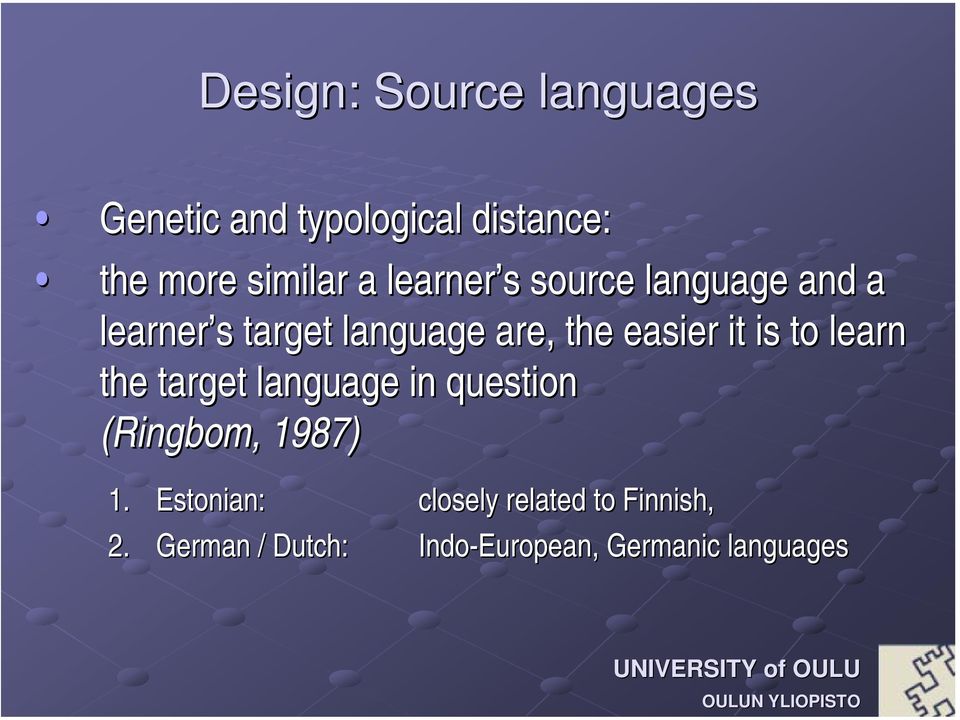 Design: Source languages

• Genetic and typological distance:
• the more similar a learner's source language and a learner's target language are, the easier it is to learn the target language in question
(Ringbom, 1987)

1. Estonian: closely related to Finnish,
2. German / Dutch: Indo-European, Germanic languages

UNIVERSITY of OULU
OULUN YLIOPISTO